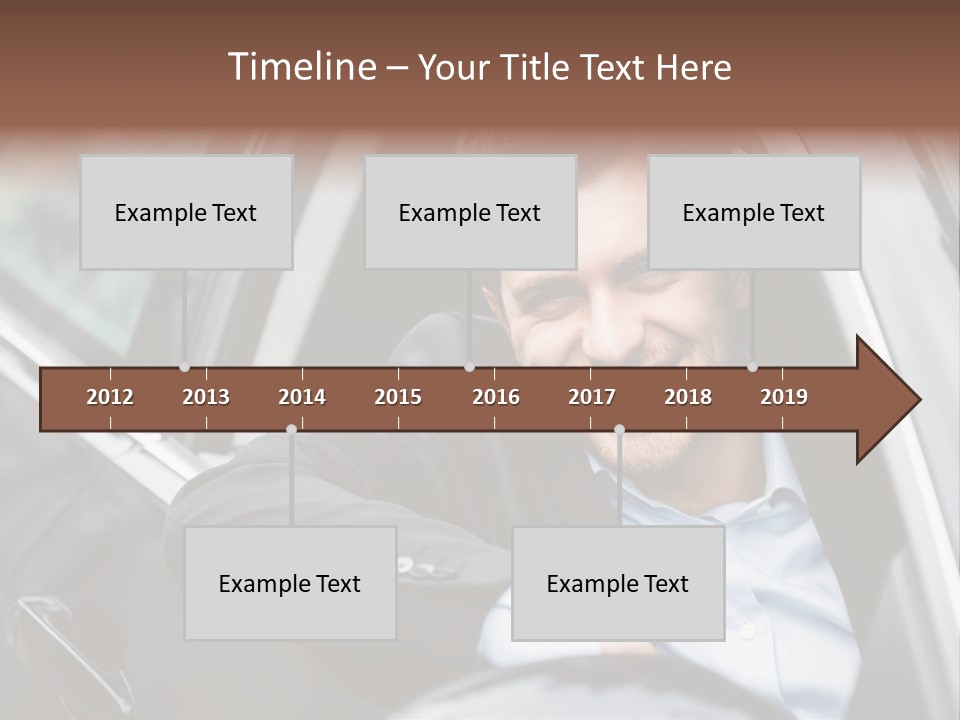 Timeline – Your Title Text Here

Example Text

Example Text

Example Text

2012 2013 2014 2015 2016 2017 2018 2019

Example Text

Example Text